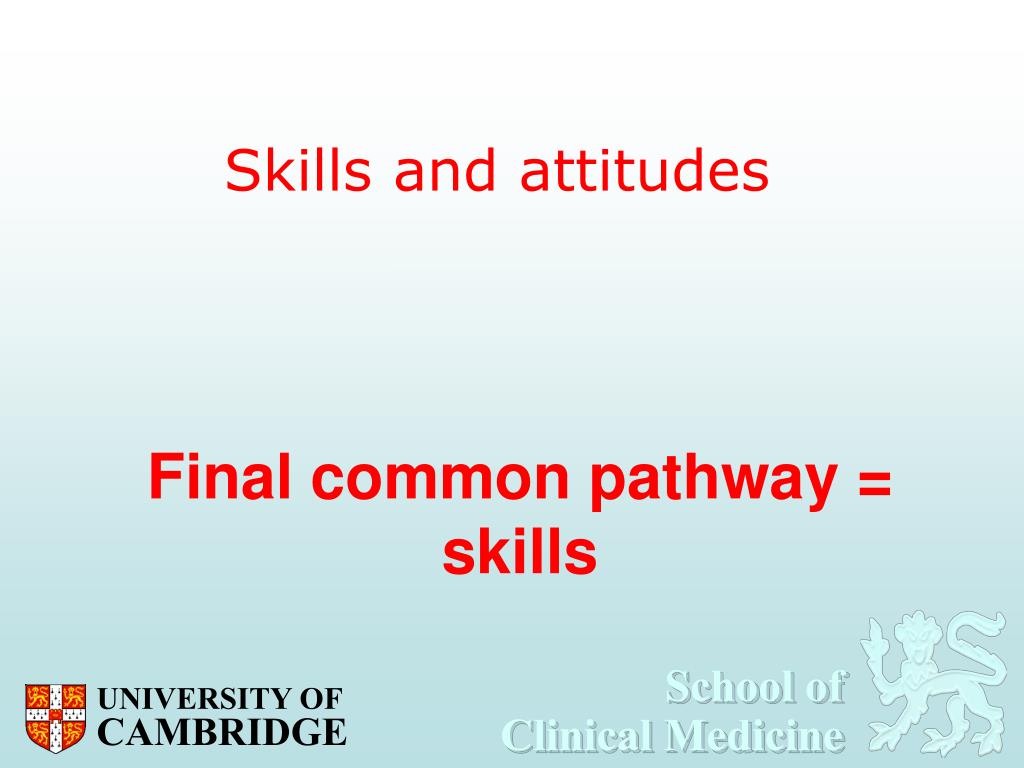 Skills and attitudes

Final common pathway = skills

UNIVERSITY OF CAMBRIDGE

School of Clinical Medicine